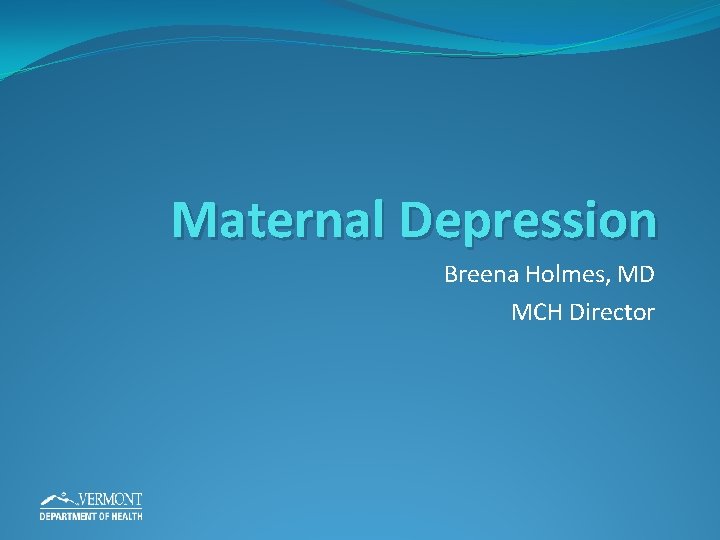 Maternal Depression

Breena Holmes, MD
MCH Director

VERMONT
DEPARTMENT OF HEALTH